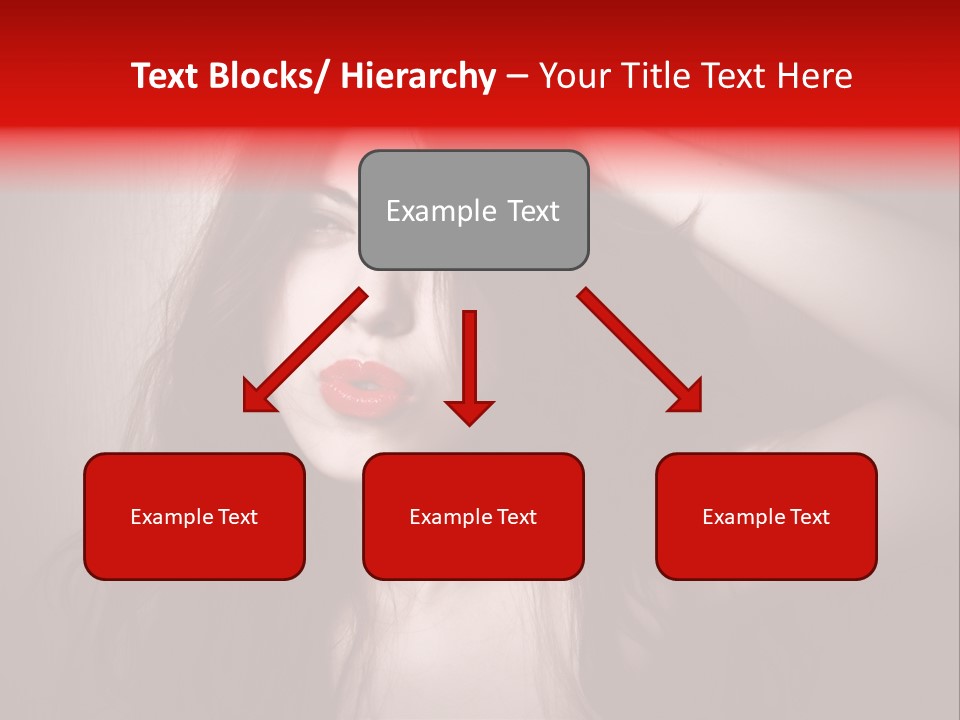 Text Blocks/ Hierarchy – Your Title Text Here

Example Text

Example Text

Example Text

Example Text